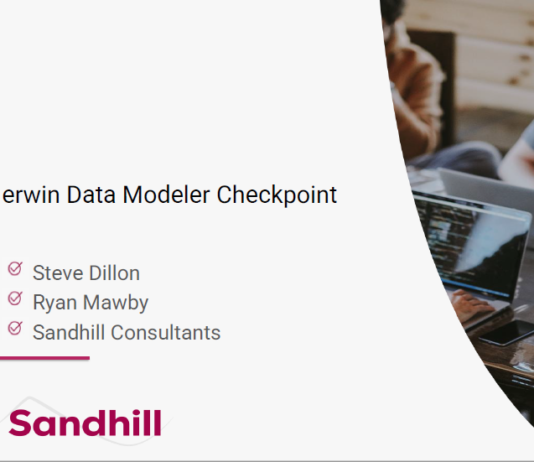 erwin Data Modeler Checkpoint

Steve Dillon
Ryan Mawby
Sandhill Consultants

Sandhill